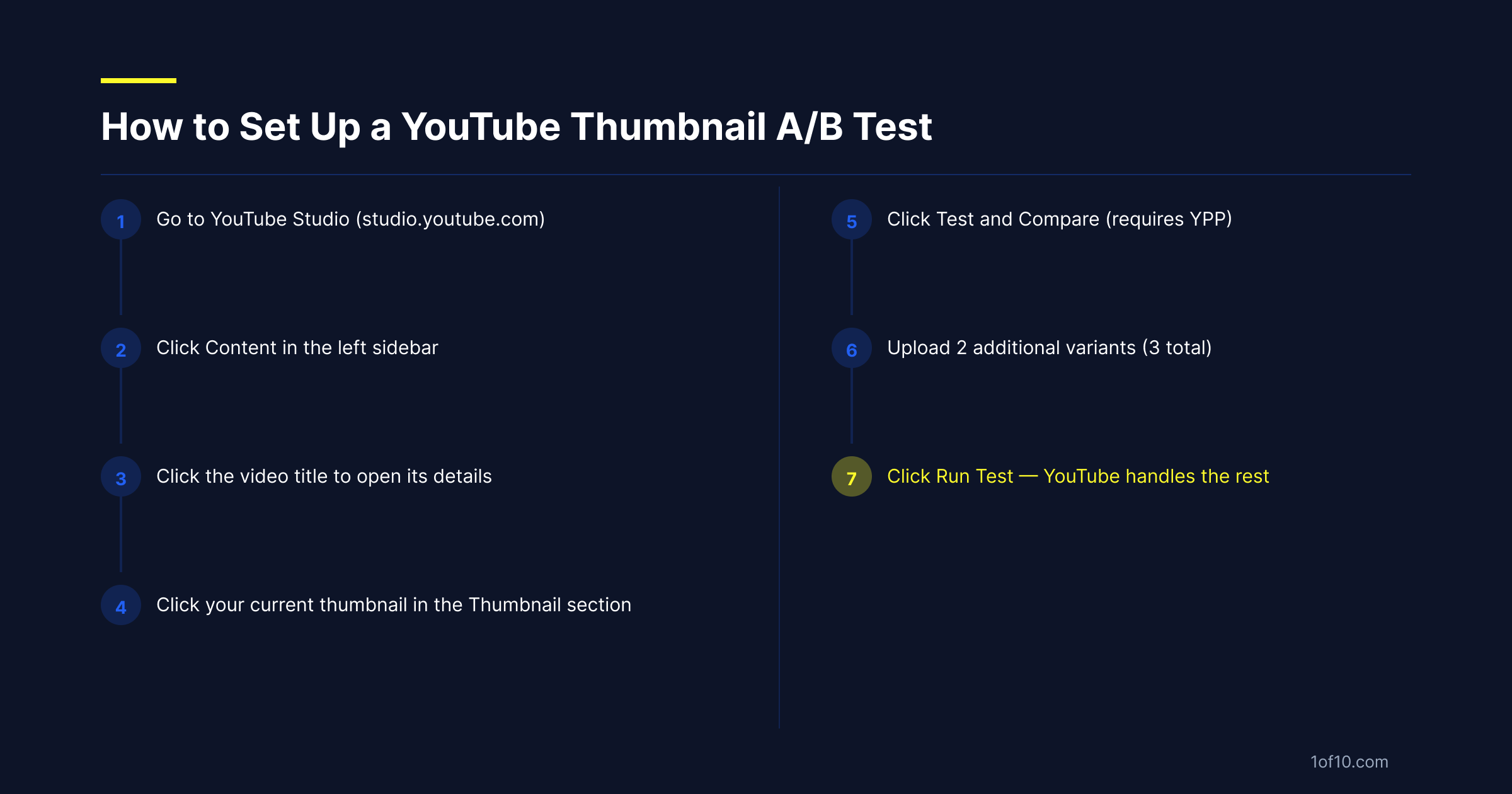 How to Set Up a YouTube Thumbnail A/B Test

1 Go to YouTube Studio (studio.youtube.com)

2 Click Content in the left sidebar

3 Click the video title to open its details

4 Click your current thumbnail in the Thumbnail section

5 Click Test and Compare (requires YPP)

6 Upload 2 additional variants (3 total)

7 Click Run Test — YouTube handles the rest

1of10.com